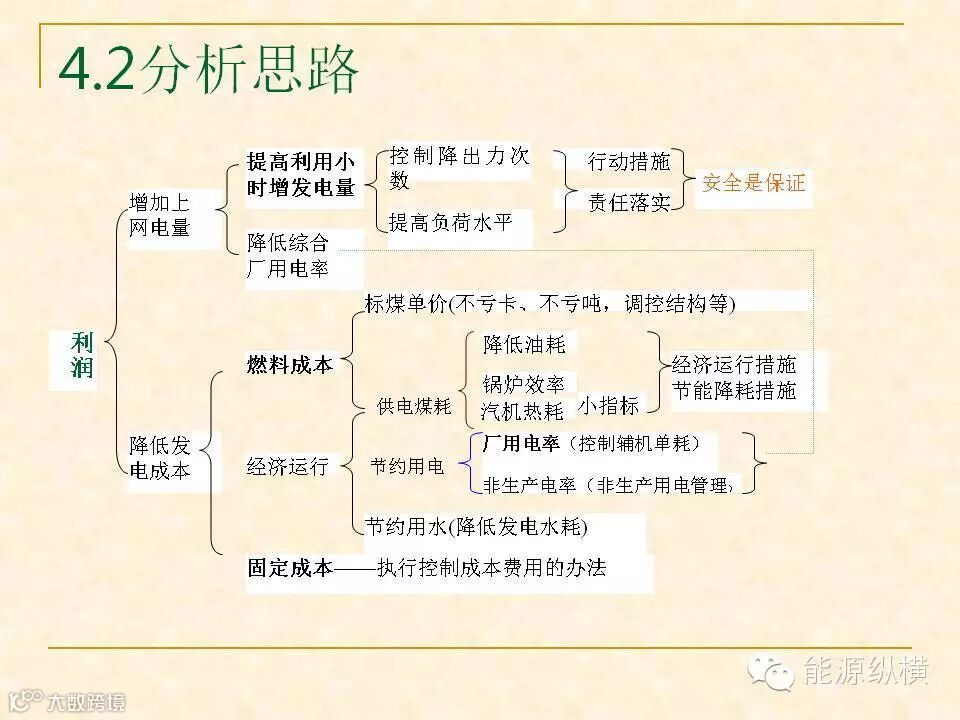 4.2分析思路

利润

增加上网电量

提高利用小时增发电量

控制降出力次数

提高负荷水平

行动措施

责任落实

安全是保证

降低综合厂用电率

降低发电成本

燃料成本

标煤单价(不亏卡、不亏吨，调控结构等)

供电煤耗

降低油耗

锅炉效率

汽机热耗

小指标

经济运行措施
节能降耗措施

经济运行

节约用电

厂用电率（控制辅机单耗）

非生产电率（非生产用电管理）

节约用水(降低发电水耗)

固定成本——执行控制成本费用的办法

能源纵横

大数跨境